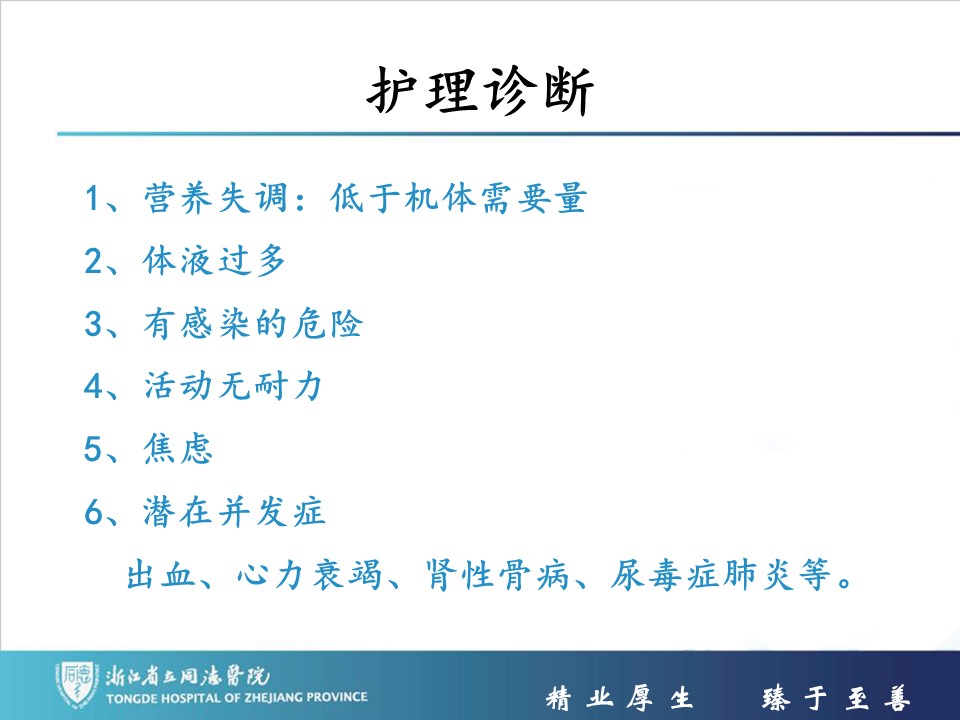 护理诊断

1、营养失调：低于机体需要量

2、体液过多

3、有感染的危险

4、活动无耐力

5、焦虑

6、潜在并发症

出血、心力衰竭、肾性骨病、尿毒症肺炎等。

浙江省立同德医院
TONGDE HOSPITAL OF ZHEJIANG PROVINCE

精业厚生　臻于至善